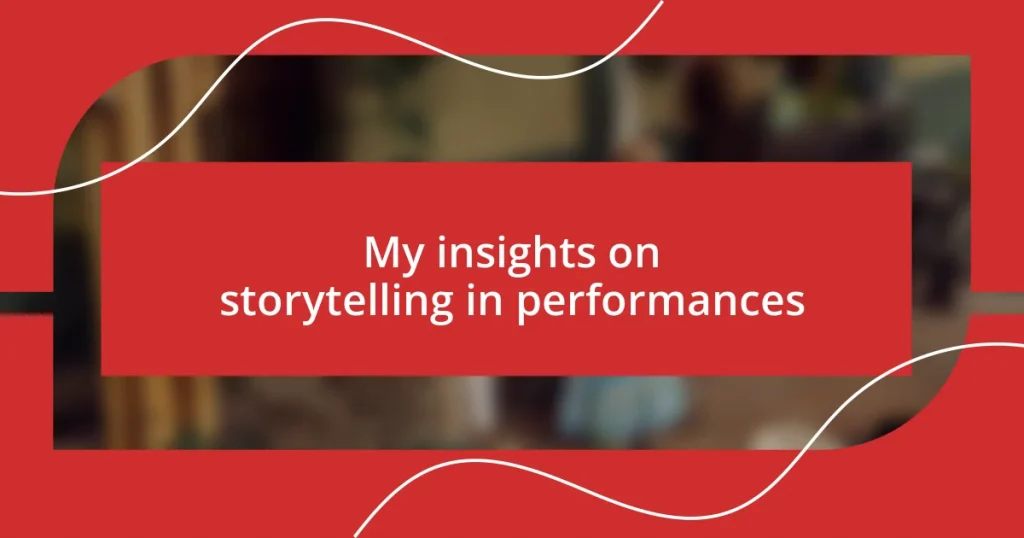 My insights on storytelling in performances